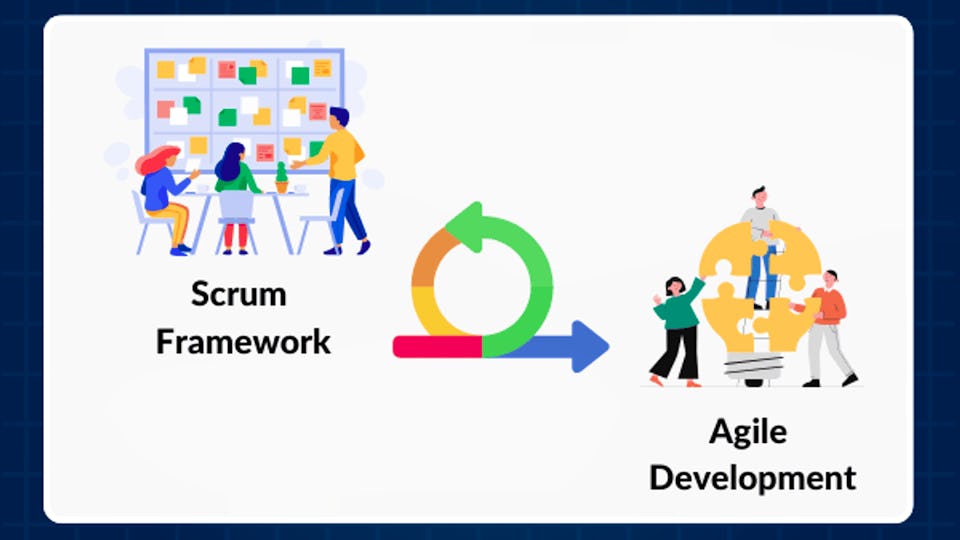 Scrum Framework

Agile Development